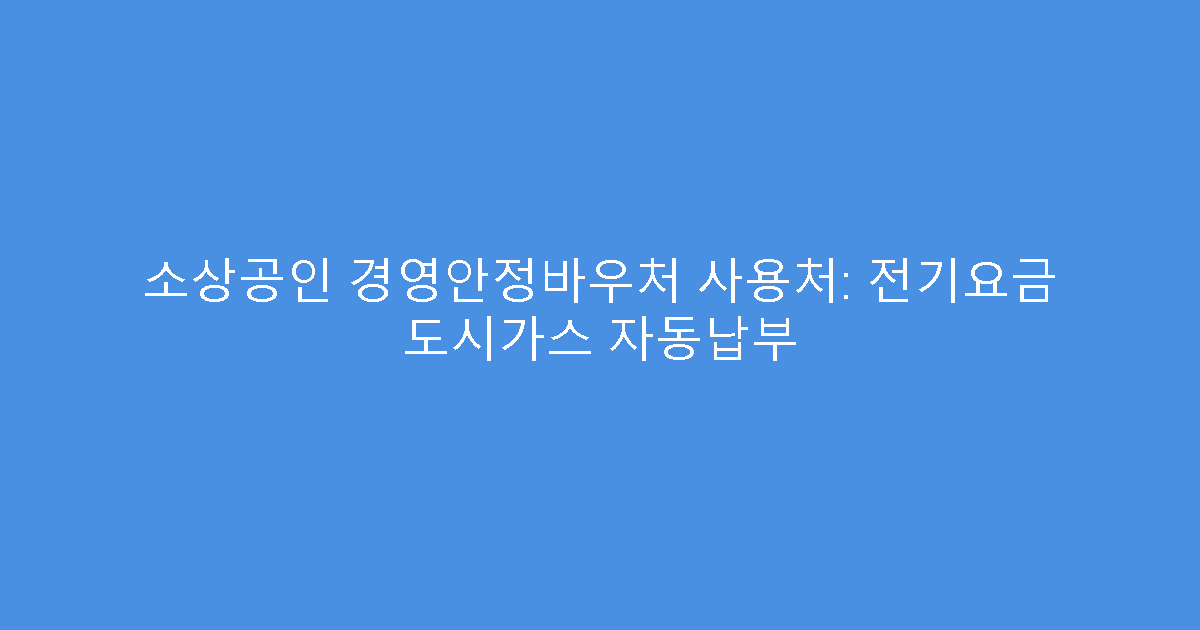 소상공인 경영안정바우처 사용처: 전기요금 도시가스 자동납부